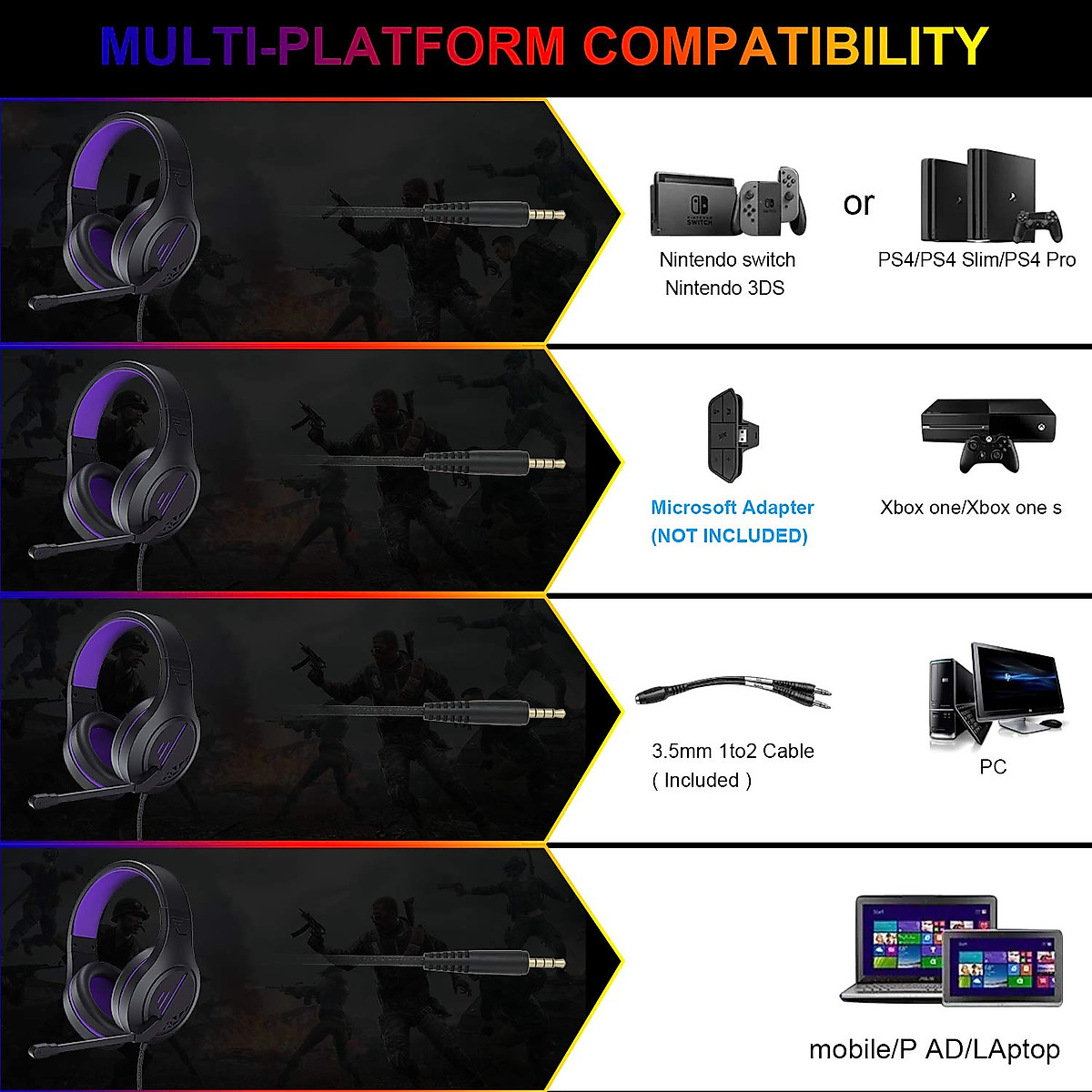 MULTI-PLATFORM COMPATIBILITY

Nintendo switch
Nintendo 3DS

or

PS4/PS4 Slim/PS4 Pro

Microsoft Adapter
(NOT INCLUDED)

Xbox one/Xbox one s

3.5mm 1to2 Cable
( Included )

PC

mobile/P AD/LAptop